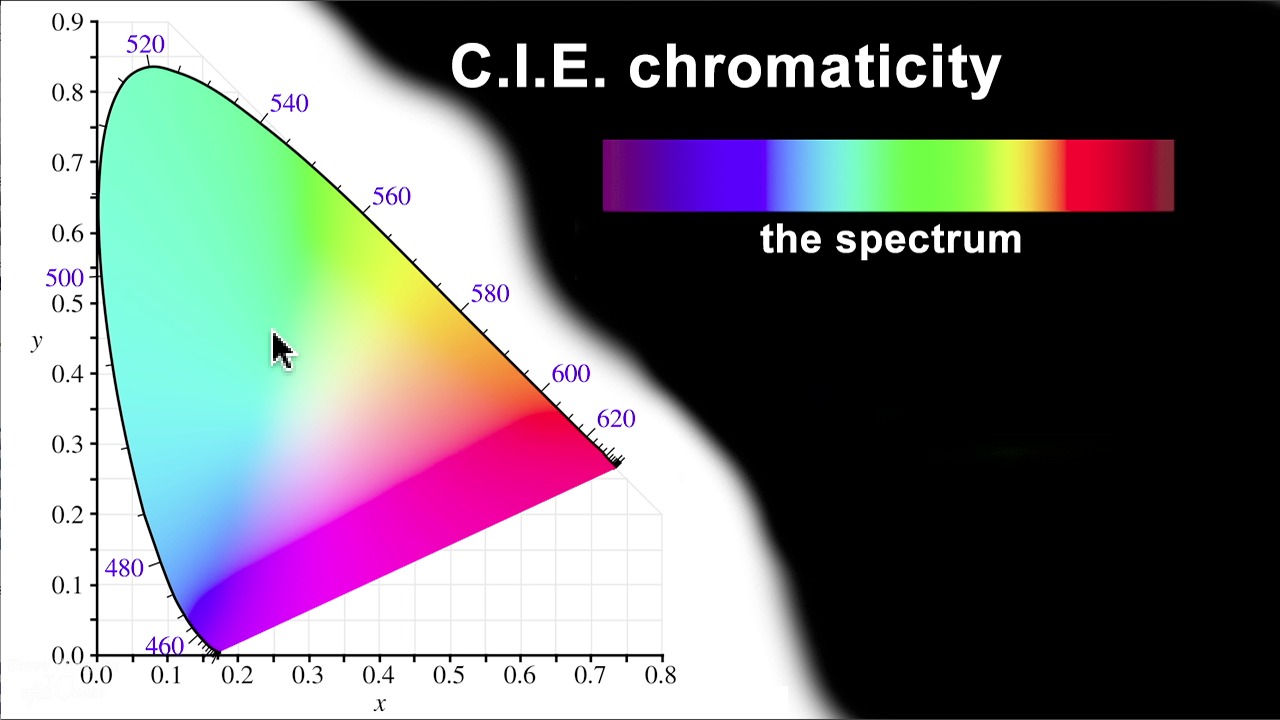 C.I.E. chromaticity

the spectrum

0.9
0.8
0.7
0.6
0.5
0.4
0.3
0.2
0.1
0.0

y

520
540
560
580
600
620
500
480
460

0.0 0.1 0.2 0.3 0.4 0.5 0.6 0.7 0.8

x